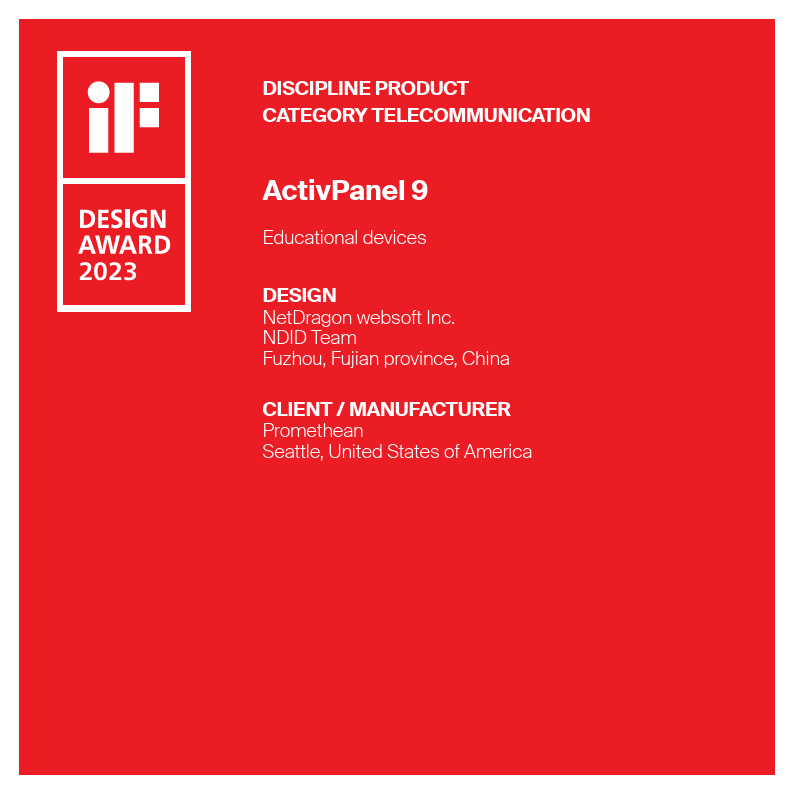 iF

DESIGN AWARD 2023

DISCIPLINE PRODUCT
CATEGORY TELECOMMUNICATION

ActivPanel 9

Educational devices

DESIGN
NetDragon websoft Inc.
NDID Team
Fuzhou, Fujian province, China

CLIENT / MANUFACTURER
Promethean
Seattle, United States of America